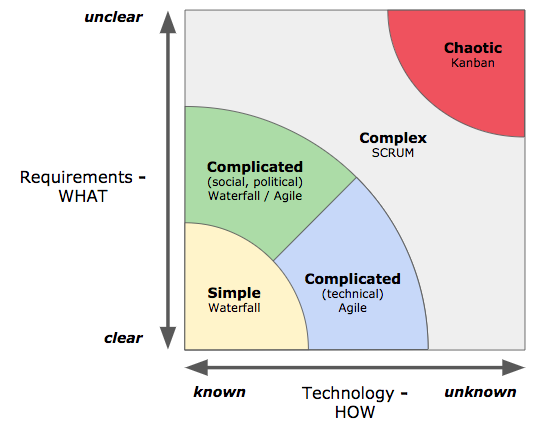 unclear

Requirements - WHAT

clear

Chaotic
Kanban

Complex
SCRUM

Complicated
(social, political)
Waterfall / Agile

Complicated
(technical)
Agile

Simple
Waterfall

known

Technology - HOW

unknown